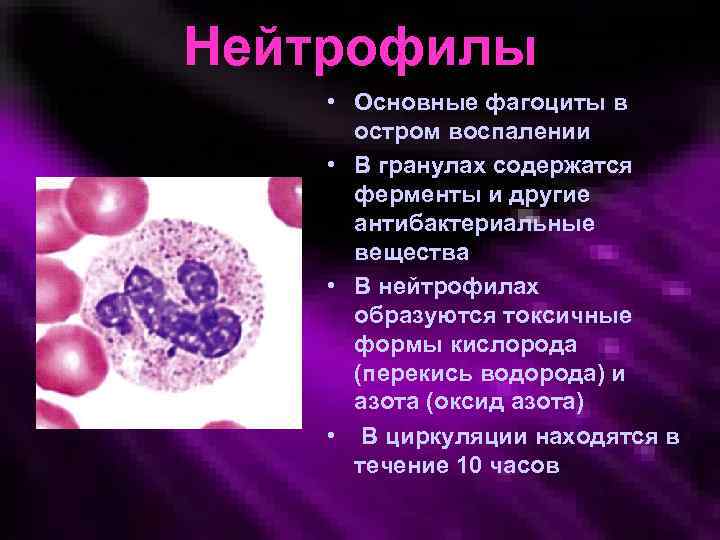 Нейтрофилы

• Основные фагоциты в остром воспалении
• В гранулах содержатся ферменты и другие антибактериальные вещества
• В нейтрофилах образуются токсичные формы кислорода (перекись водорода) и азота (оксид азота)
• В циркуляции находятся в течение 10 часов